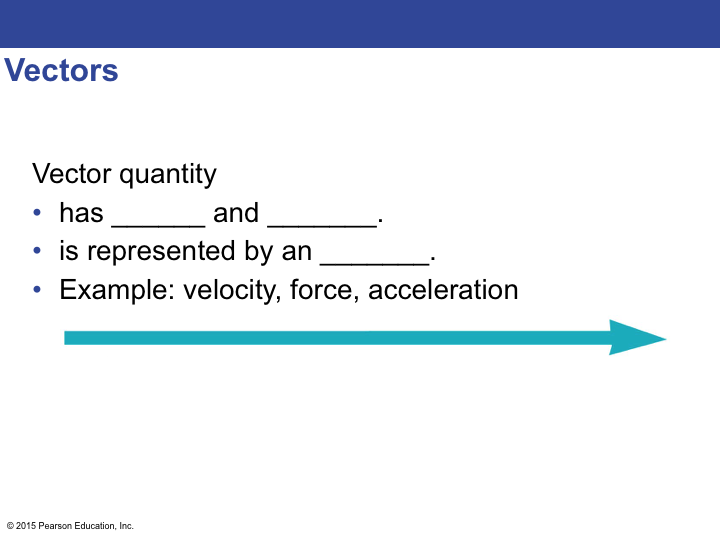 Vectors

Vector quantity
• has ______ and _______.
• is represented by an _______.
• Example: velocity, force, acceleration

© 2015 Pearson Education, Inc.